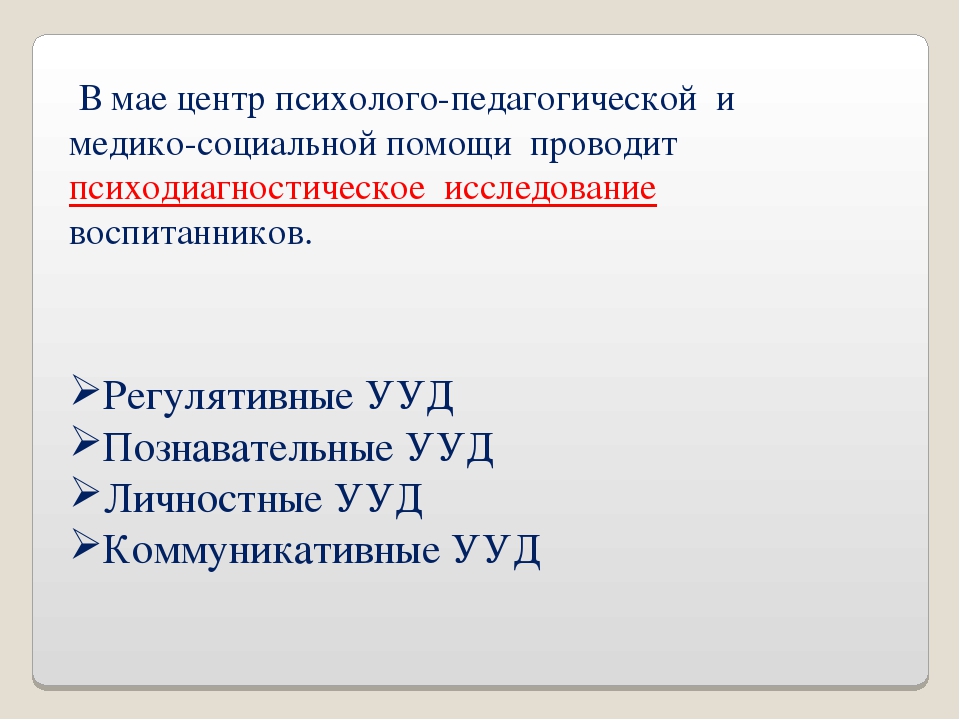 В мае центр психолого-педагогической и медико-социальной помощи проводит психодиагностическое исследование воспитанников.

➢Регулятивные УУД
➢Познавательные УУД
➢Личностные УУД
➢Коммуникативные УУД